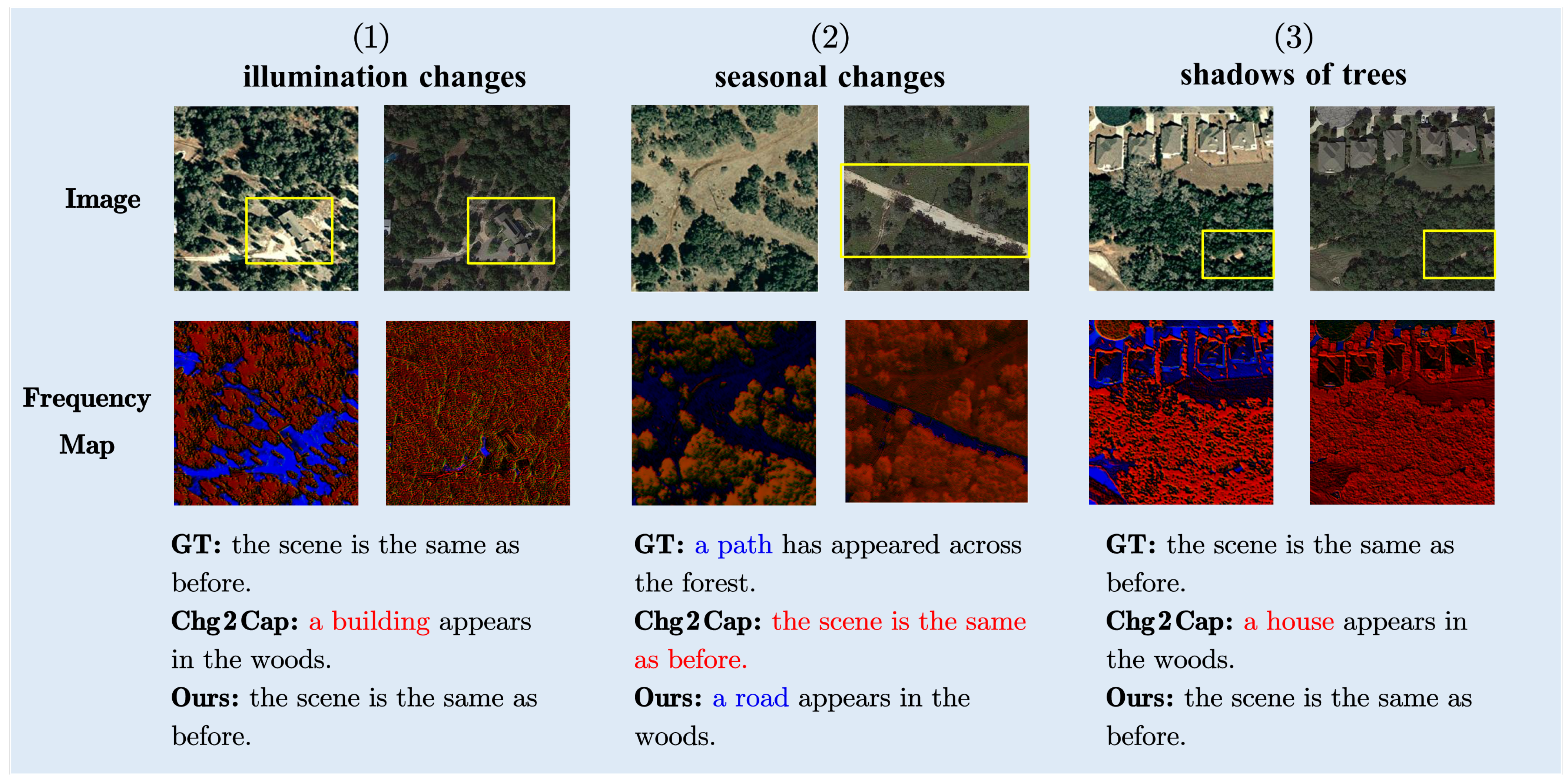 (1)
illumination changes

(2)
seasonal changes

(3)
shadows of trees

Image

Frequency Map

GT: the scene is the same as before.
Chg2Cap: a building appears in the woods.
Ours: the scene is the same as before.

GT: a path has appeared across the forest.
Chg2Cap: the scene is the same as before.
Ours: a road appears in the woods.

GT: the scene is the same as before.
Chg2Cap: a house appears in the woods.
Ours: the scene is the same as before.